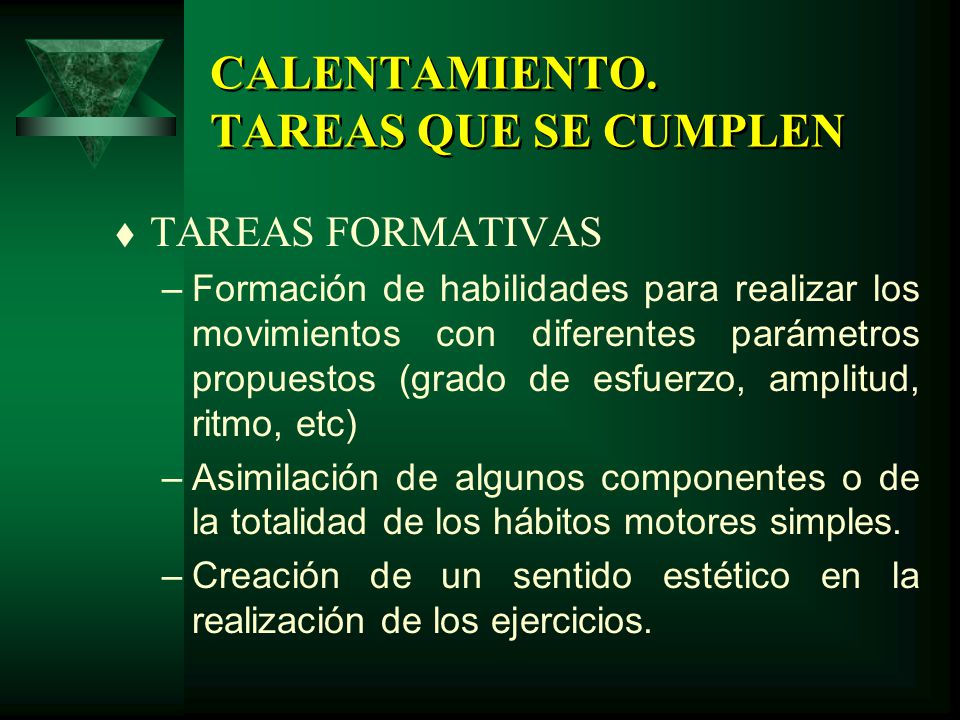 CALENTAMIENTO.
TAREAS QUE SE CUMPLEN

♦ TAREAS FORMATIVAS
– Formación de habilidades para realizar los movimientos con diferentes parámetros propuestos (grado de esfuerzo, amplitud, ritmo, etc)
– Asimilación de algunos componentes o de la totalidad de los hábitos motores simples.
– Creación de un sentido estético en la realización de los ejercicios.